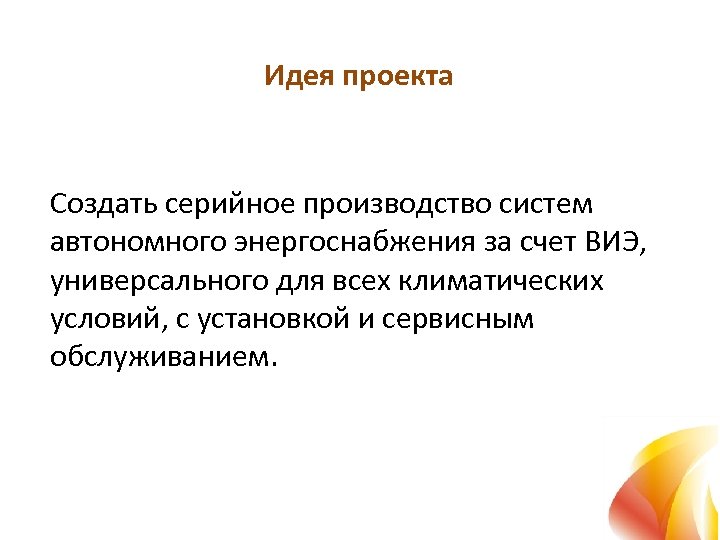 Идея проекта

Создать серийное производство систем автономного энергоснабжения за счет ВИЭ, универсального для всех климатических условий, с установкой и сервисным обслуживанием.